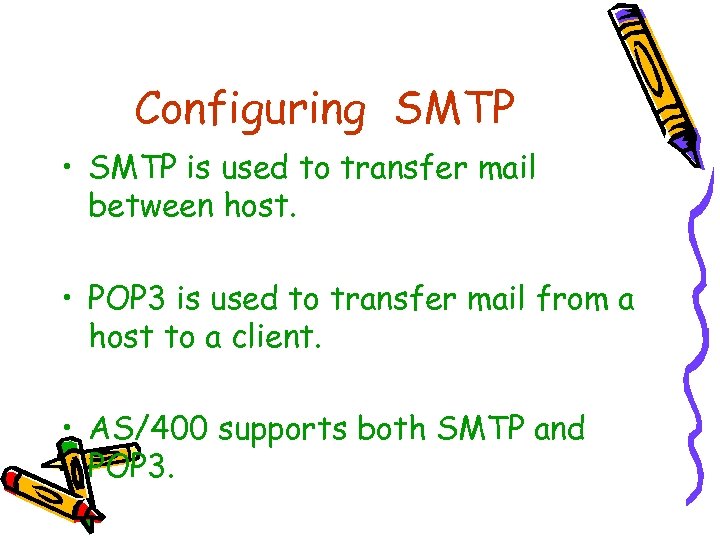 Configuring SMTP

• SMTP is used to transfer mail between host.

• POP3 is used to transfer mail from a host to a client.

• AS/400 supports both SMTP and POP3.